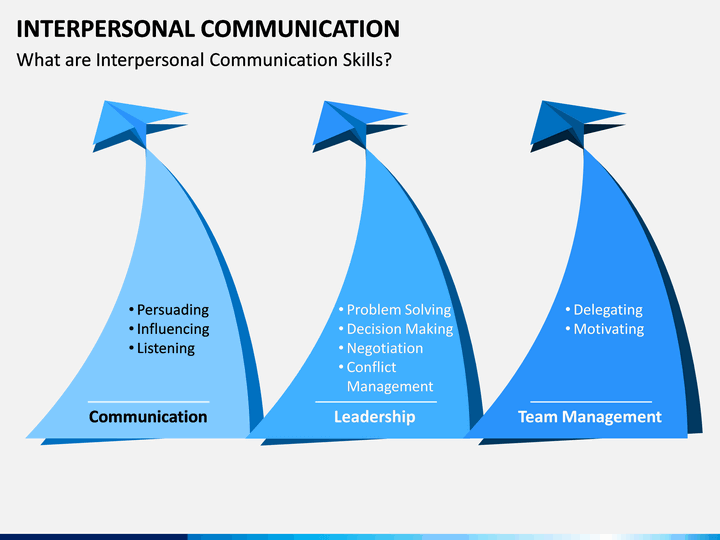 INTERPERSONAL COMMUNICATION

What are Interpersonal Communication Skills?

• Persuading
• Influencing
• Listening

Communication

• Problem Solving
• Decision Making
• Negotiation
• Conflict Management

Leadership

• Delegating
• Motivating

Team Management